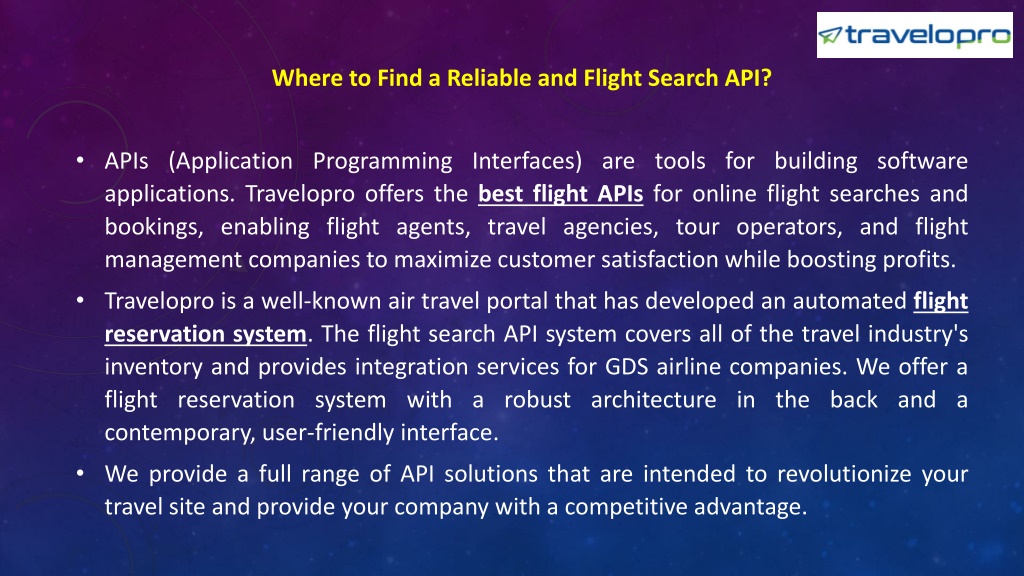 travelopro

Where to Find a Reliable and Flight Search API?

• APIs (Application Programming Interfaces) are tools for building software applications. Travelopro offers the best flight APIs for online flight searches and bookings, enabling flight agents, travel agencies, tour operators, and flight management companies to maximize customer satisfaction while boosting profits.

• Travelopro is a well-known air travel portal that has developed an automated flight reservation system. The flight search API system covers all of the travel industry's inventory and provides integration services for GDS airline companies. We offer a flight reservation system with a robust architecture in the back and a contemporary, user-friendly interface.

• We provide a full range of API solutions that are intended to revolutionize your travel site and provide your company with a competitive advantage.